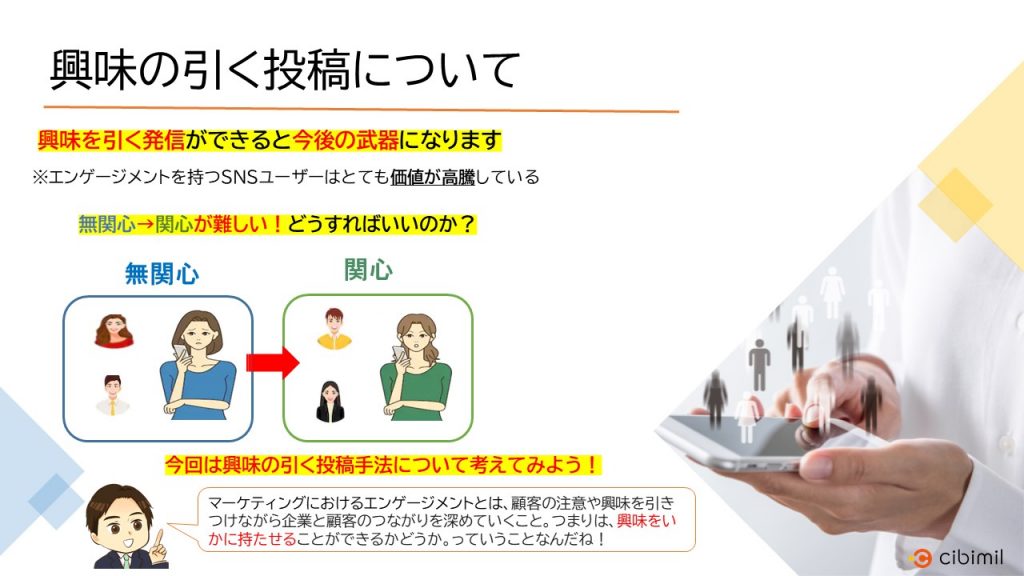 興味の引く投稿について

興味を引く発信ができると今後の武器になります

※エンゲージメントを持つSNSユーザーはとても価値が高騰している

無関心→関心が難しい！どうすればいいのか？

無関心

関心

今回は興味の引く投稿手法について考えてみよう！

マーケティングにおけるエンゲージメントとは、顧客の注意や興味を引きつけながら企業と顧客のつながりを深めていくこと。つまりは、興味をいかに持たせることができるかどうか。っていうことなんだね！

cibimil